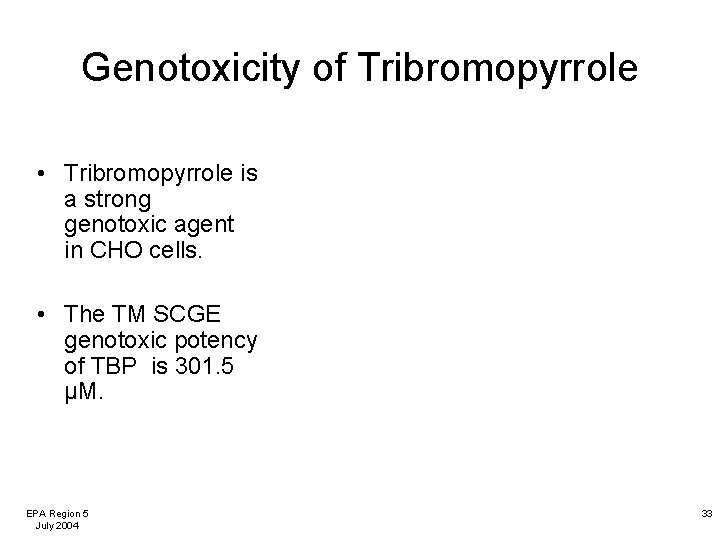 Genotoxicity of Tribromopyrrole

• Tribromopyrrole is a strong genotoxic agent in CHO cells.

• The TM SCGE genotoxic potency of TBP is 301.5 μM.

EPA Region 5
July 2004

33